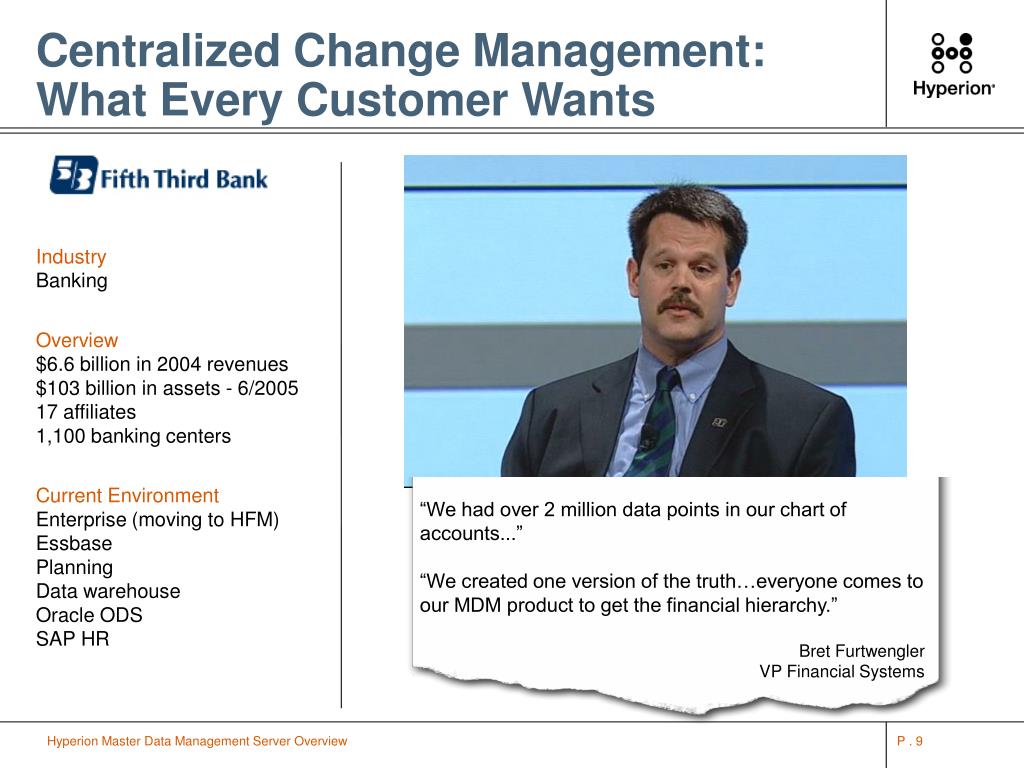 Centralized Change Management: What Every Customer Wants

Hyperion

Fifth Third Bank

Industry
Banking

Overview
$6.6 billion in 2004 revenues
$103 billion in assets - 6/2005
17 affiliates
1,100 banking centers

Current Environment
Enterprise (moving to HFM)
Essbase
Planning
Data warehouse
Oracle ODS
SAP HR

“We had over 2 million data points in our chart of accounts...”

“We created one version of the truth…everyone comes to our MDM product to get the financial hierarchy.”

Bret Furtwengler
VP Financial Systems

Hyperion Master Data Management Server Overview

P . 9